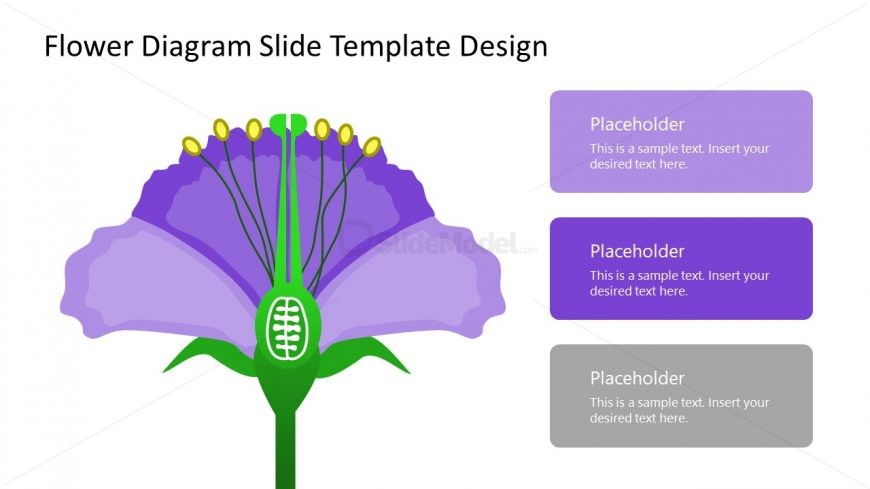 Flower Diagram Slide Template Design

SlideModel.com

Placeholder
This is a sample text. Insert your desired text here.

Placeholder
This is a sample text. Insert your desired text here.

Placeholder
This is a sample text. Insert your desired text here.